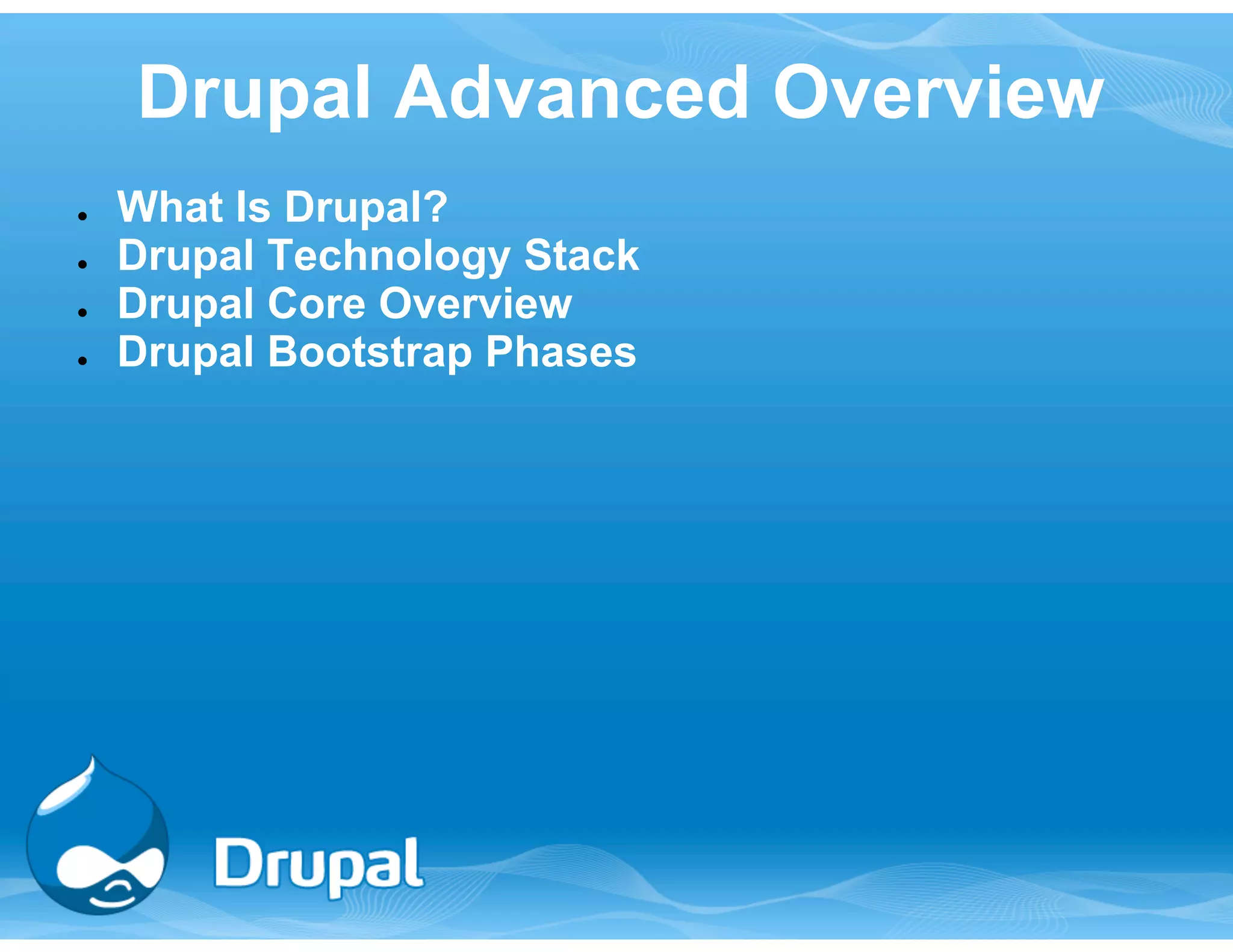 Drupal Advanced Overview

- What Is Drupal?
- Drupal Technology Stack
- Drupal Core Overview
- Drupal Bootstrap Phases

Drupal